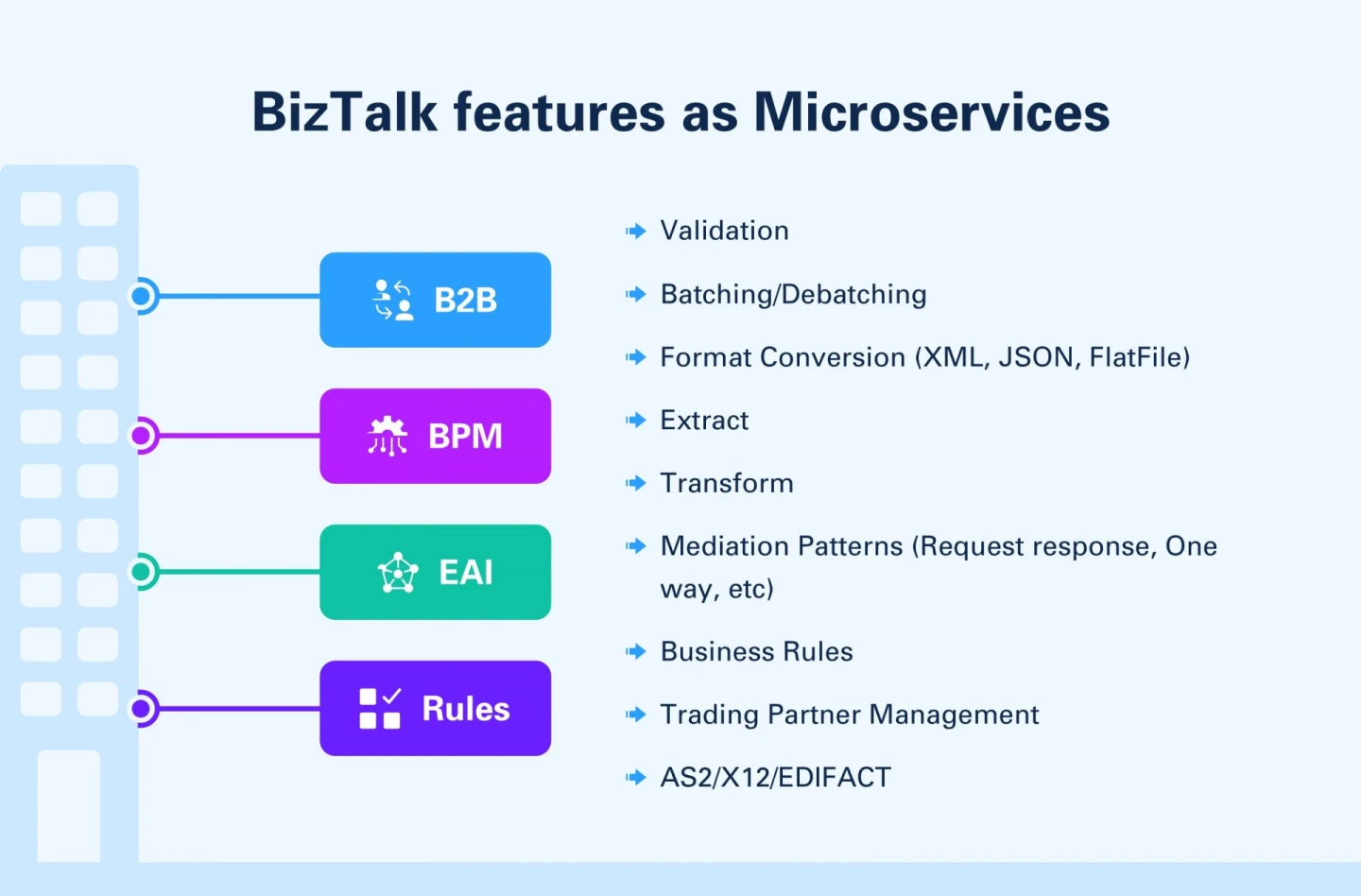 BizTalk features as Microservices

B2B

BPM

EAI

Rules

Validation

Batching/Debatching

Format Conversion (XML, JSON, FlatFile)

Extract

Transform

Mediation Patterns (Request response, One way, etc)

Business Rules

Trading Partner Management

AS2/X12/EDIFACT